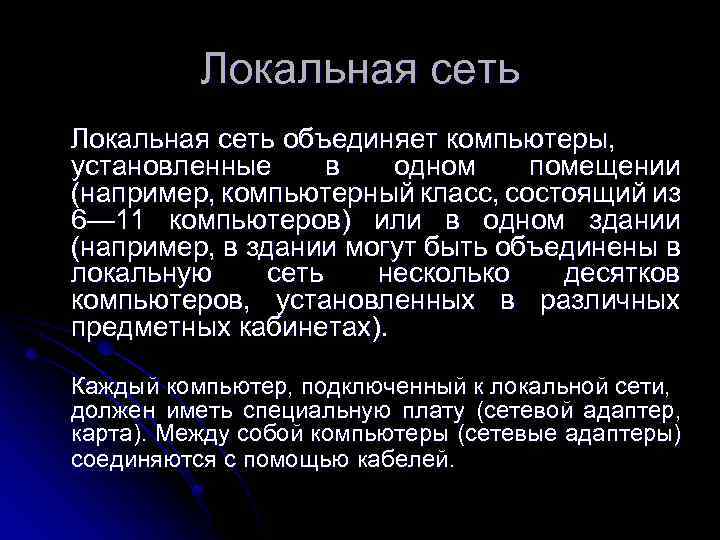 Локальная сеть

Локальная сеть объединяет компьютеры, установленные в одном помещении (например, компьютерный класс, состоящий из 6—11 компьютеров) или в одном здании (например, в здании могут быть объединены в локальную сеть несколько десятков компьютеров, установленных в различных предметных кабинетах).

Каждый компьютер, подключенный к локальной сети, должен иметь специальную плату (сетевой адаптер, карта). Между собой компьютеры (сетевые адаптеры) соединяются с помощью кабелей.